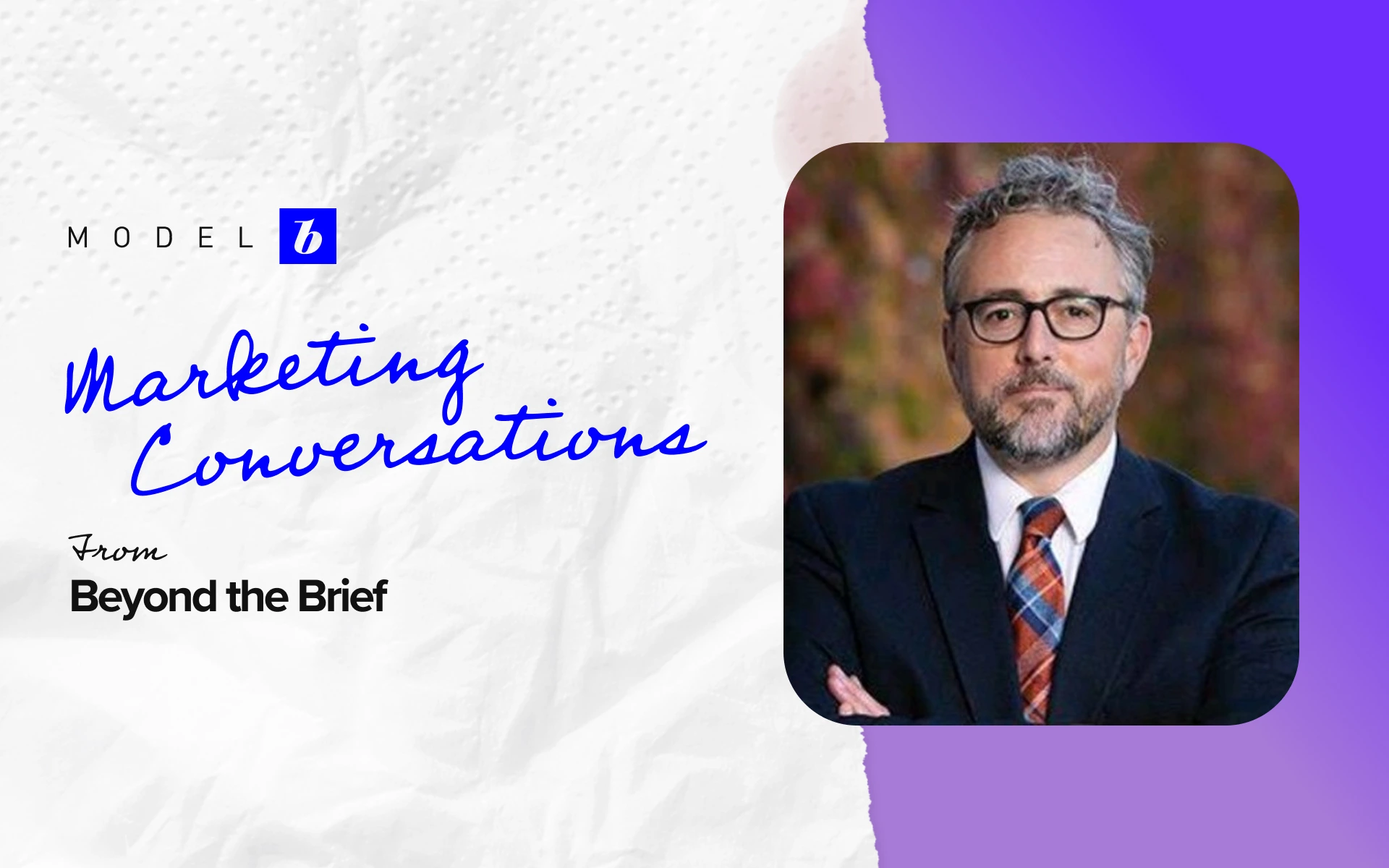 MODEL b

Marketing Conversations

From
Beyond the Brief